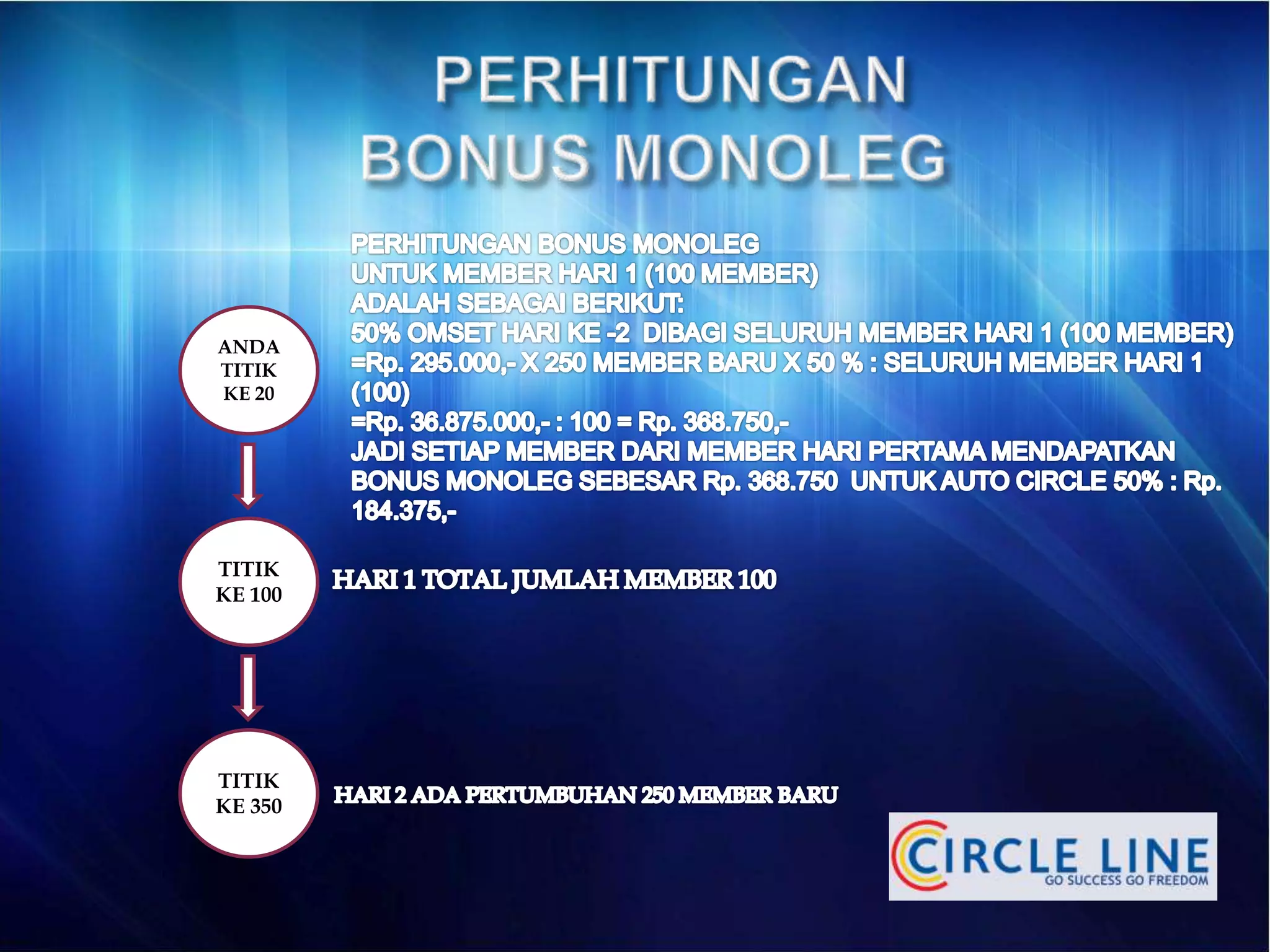 PERHITUNGAN BONUS MONOLEG

PERHITUNGAN BONUS MONOLEG
UNTUK MEMBER HARI 1 (100 MEMBER)
ADALAH SEBAGAI BERIKUT:
50% OMSET HARI KE -2 DIBAGI SELURUH MEMBER HARI 1 (100 MEMBER)
=Rp. 295.000,- X 250 MEMBER BARU X 50 % : SELURUH MEMBER HARI 1 (100)
=Rp. 36.875.000,- : 100 = Rp. 368.750,-
JADI SETIAP MEMBER DARI MEMBER HARI PERTAMA MENDAPATKAN BONUS MONOLEG SEBESAR Rp. 368.750 UNTUK AUTO CIRCLE 50% : Rp. 184.375,-

ANDA TITIK KE 20

TITIK KE 100

HARI 1 TOTAL JUMLAH MEMBER 100

TITIK KE 350

HARI 2 ADA PERTUMBUHAN 250 MEMBER BARU

CIRCLE LINE
GO SUCCESS GO FREEDOM